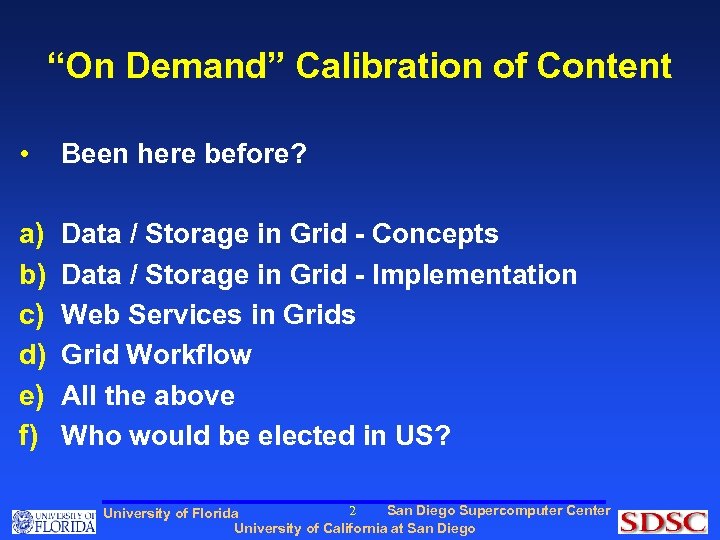 “On Demand” Calibration of Content

• Been here before?

a) Data / Storage in Grid - Concepts
b) Data / Storage in Grid - Implementation
c) Web Services in Grids
d) Grid Workflow
e) All the above
f) Who would be elected in US?

UNIVERSITY OF FLORIDA
University of Florida
2
San Diego Supercomputer Center
University of California at San Diego
SDSC